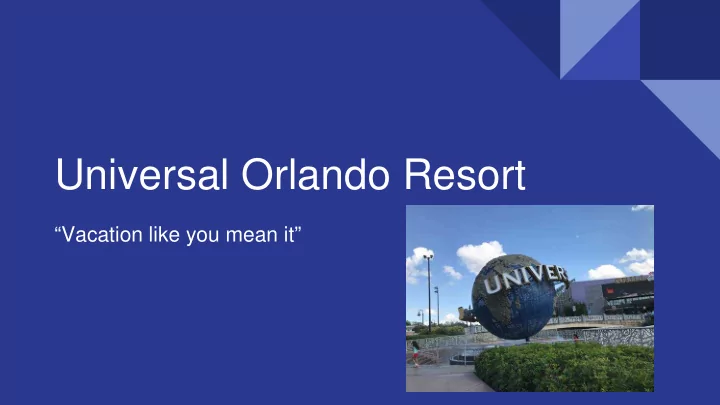 Universal Orlando Resort

“Vacation like you mean it”

UNIVER